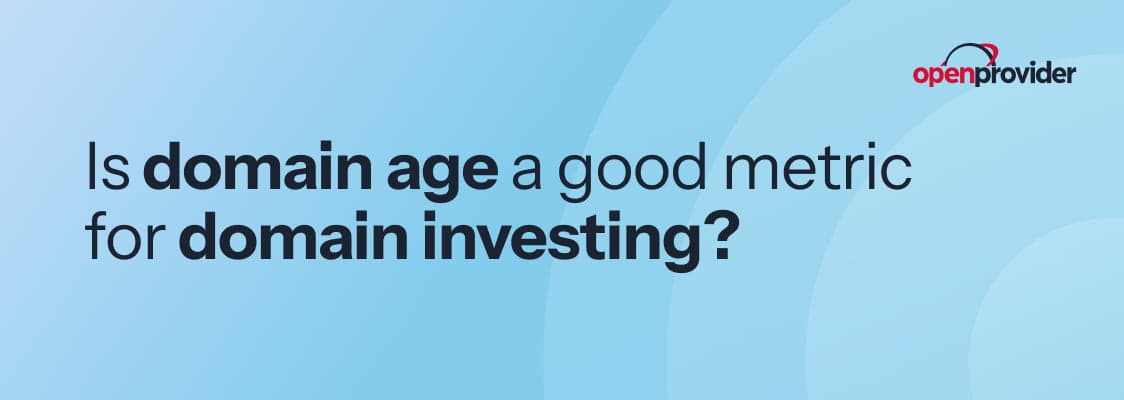 openprovider

Is domain age a good metric for domain investing?